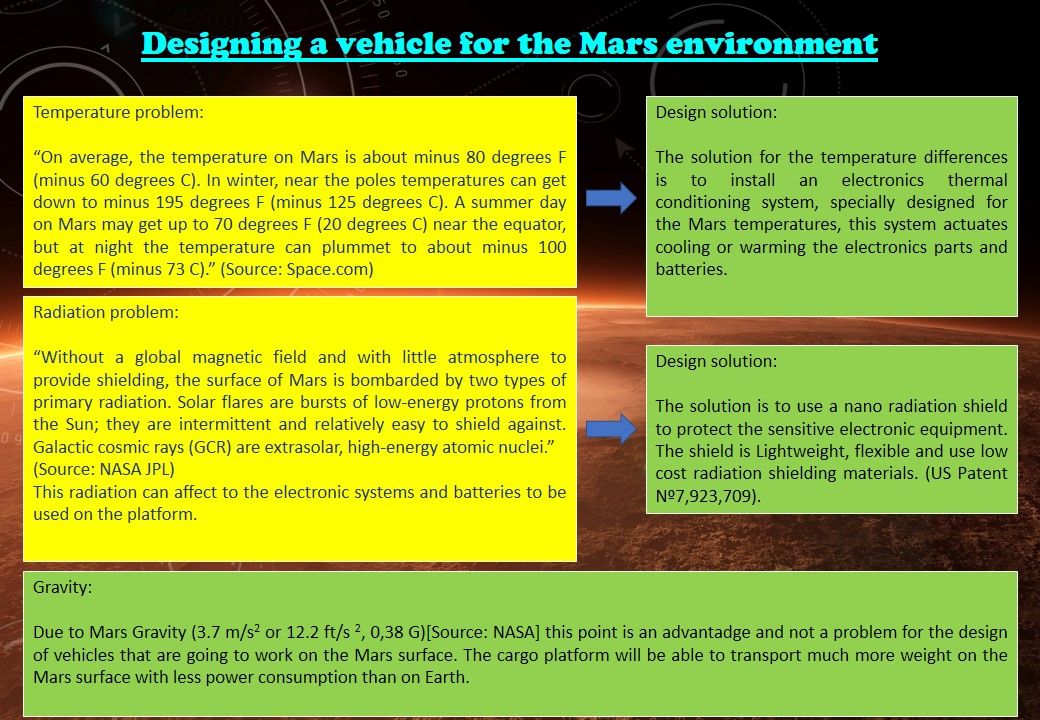 Designing a vehicle for the Mars environment

Temperature problem:

“On average, the temperature on Mars is about minus 80 degrees F (minus 60 degrees C). In winter, near the poles temperatures can get down to minus 195 degrees F (minus 125 degrees C). A summer day on Mars may get up to 70 degrees F (20 degrees C) near the equator, but at night the temperature can plummet to about minus 100 degrees F (minus 73 C).” (Source: Space.com)

Design solution:

The solution for the temperature differences is to install an electronics thermal conditioning system, specially designed for the Mars temperatures, this system actuates cooling or warming the electronics parts and batteries.

Radiation problem:

“Without a global magnetic field and with little atmosphere to provide shielding, the surface of Mars is bombarded by two types of primary radiation. Solar flares are bursts of low-energy protons from the Sun; they are intermittent and relatively easy to shield against. Galactic cosmic rays (GCR) are extrasolar, high-energy atomic nuclei.” (Source: NASA JPL)
This radiation can affect to the electronic systems and batteries to be used on the platform.

Design solution:

The solution is to use a nano radiation shield to protect the sensitive electronic equipment. The shield is Lightweight, flexible and use low cost radiation shielding materials. (US Patent №7,923,709).

Gravity:

Due to Mars Gravity (3.7 m/s$^2$ or 12.2 ft/s $^2$, 0,38 G)[Source: NASA] this point is an advantadge and not a problem for the design of vehicles that are going to work on the Mars surface. The cargo platform will be able to transport much more weight on the Mars surface with less power consumption than on Earth.